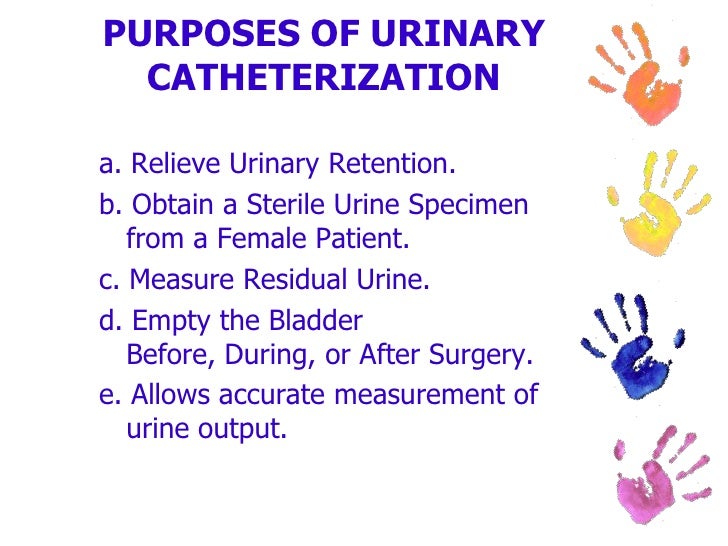 PURPOSES OF URINARY CATHETERIZATION

a. Relieve Urinary Retention.

b. Obtain a Sterile Urine Specimen from a Female Patient.

c. Measure Residual Urine.

d. Empty the Bladder Before, During, or After Surgery.

e. Allows accurate measurement of urine output.